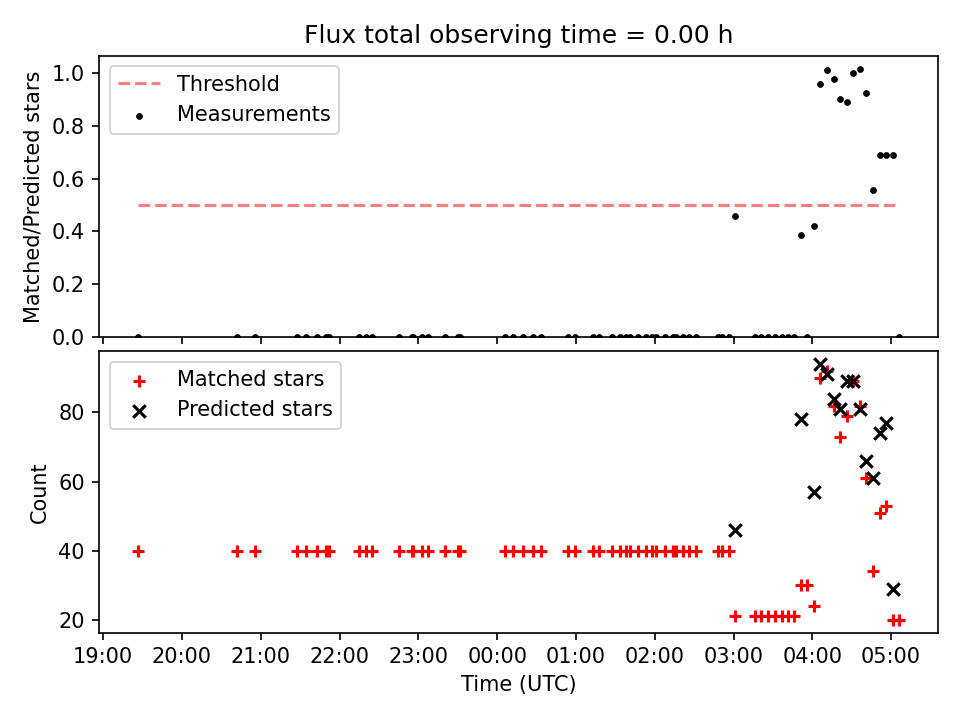 Flux total observing time = 0.00 h

Threshold
Measurements

Matched/Predicted stars

1.0
0.8
0.6
0.4
0.2
0.0

Matched stars
Predicted stars

Count

80
60
40
20

19:00 20:00 21:00 22:00 23:00 00:00 01:00 02:00 03:00 04:00 05:00

Time (UTC)